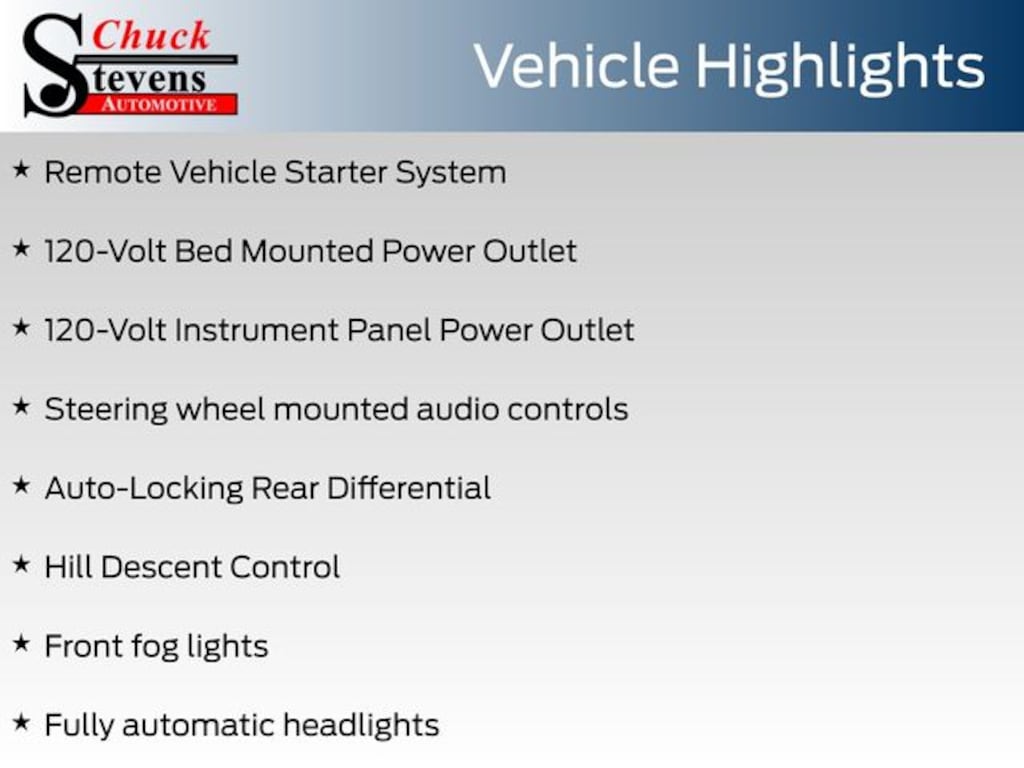 Chuck Stevens AUTOMOTIVE

Vehicle Highlights

★ Remote Vehicle Starter System

★ 120-Volt Bed Mounted Power Outlet

★ 120-Volt Instrument Panel Power Outlet

★ Steering wheel mounted audio controls

★ Auto-Locking Rear Differential

★ Hill Descent Control

★ Front fog lights

★ Fully automatic headlights